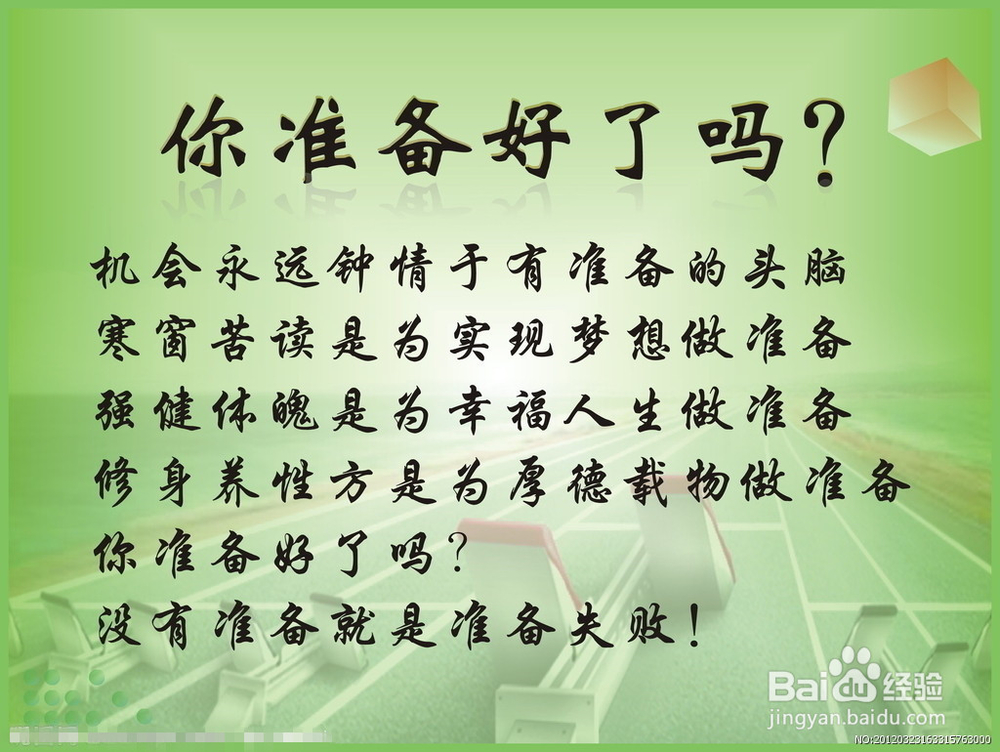 你准备好了吗？

机会永远钟情于有准备的头脑
寒窗苦读是为实现梦想做准备
强健体魄是为幸福人生做准备
修身养性方是为厚德载物做准备
你准备好了吗？
没有准备就是准备失败！

Baidu经验
jingyan.baidu.com
NO:20120323163315763000